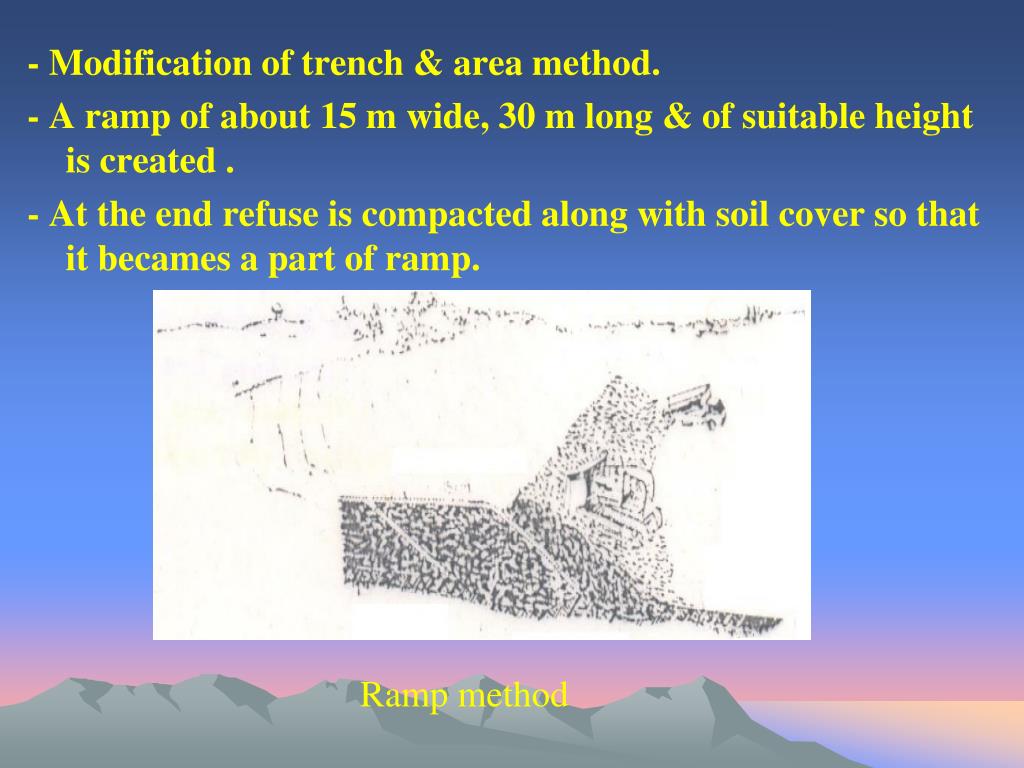 - Modification of trench & area method.

- A ramp of about 15 m wide, 30 m long & of suitable height is created .

- At the end refuse is compacted along with soil cover so that it becames a part of ramp.

Ramp method